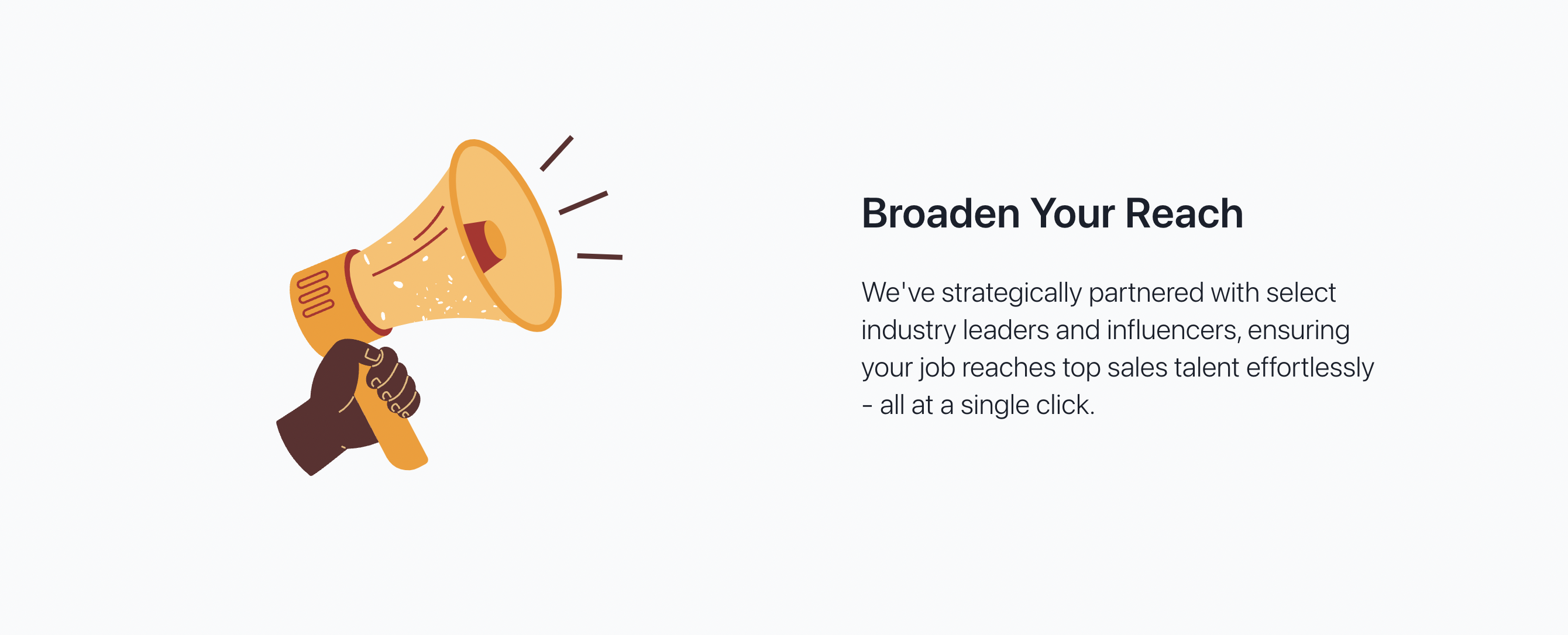 Broaden Your Reach

We've strategically partnered with select industry leaders and influencers, ensuring your job reaches top sales talent effortlessly - all at a single click.